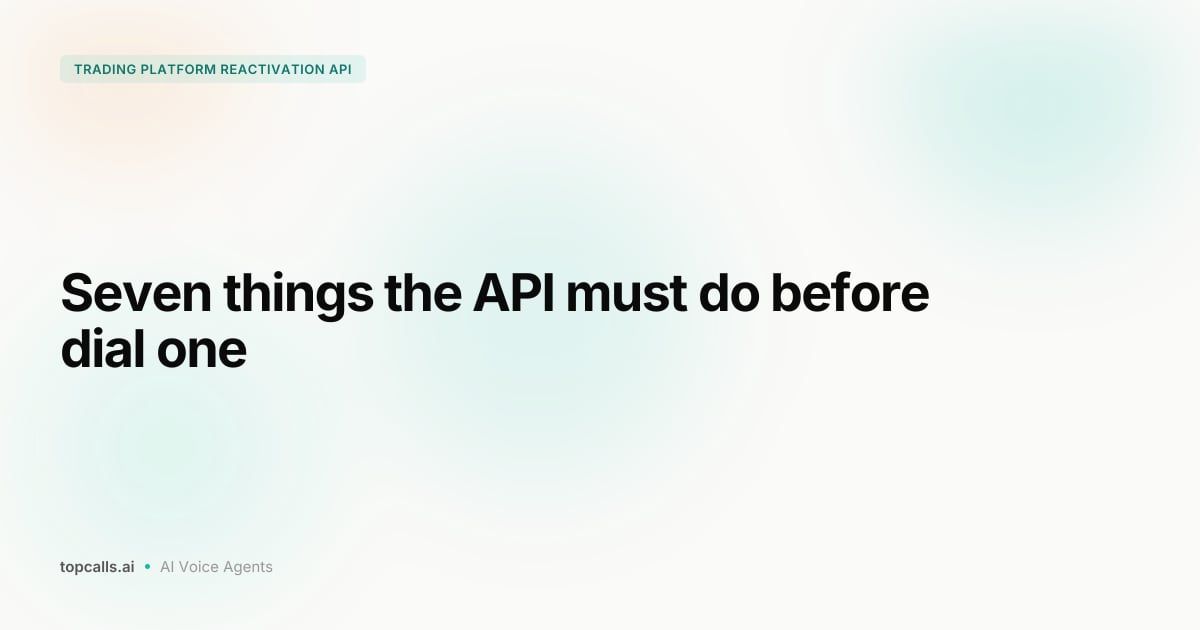 TRADING PLATFORM REACTIVATION API

Seven things the API must do before dial one

topcalls.ai • AI Voice Agents